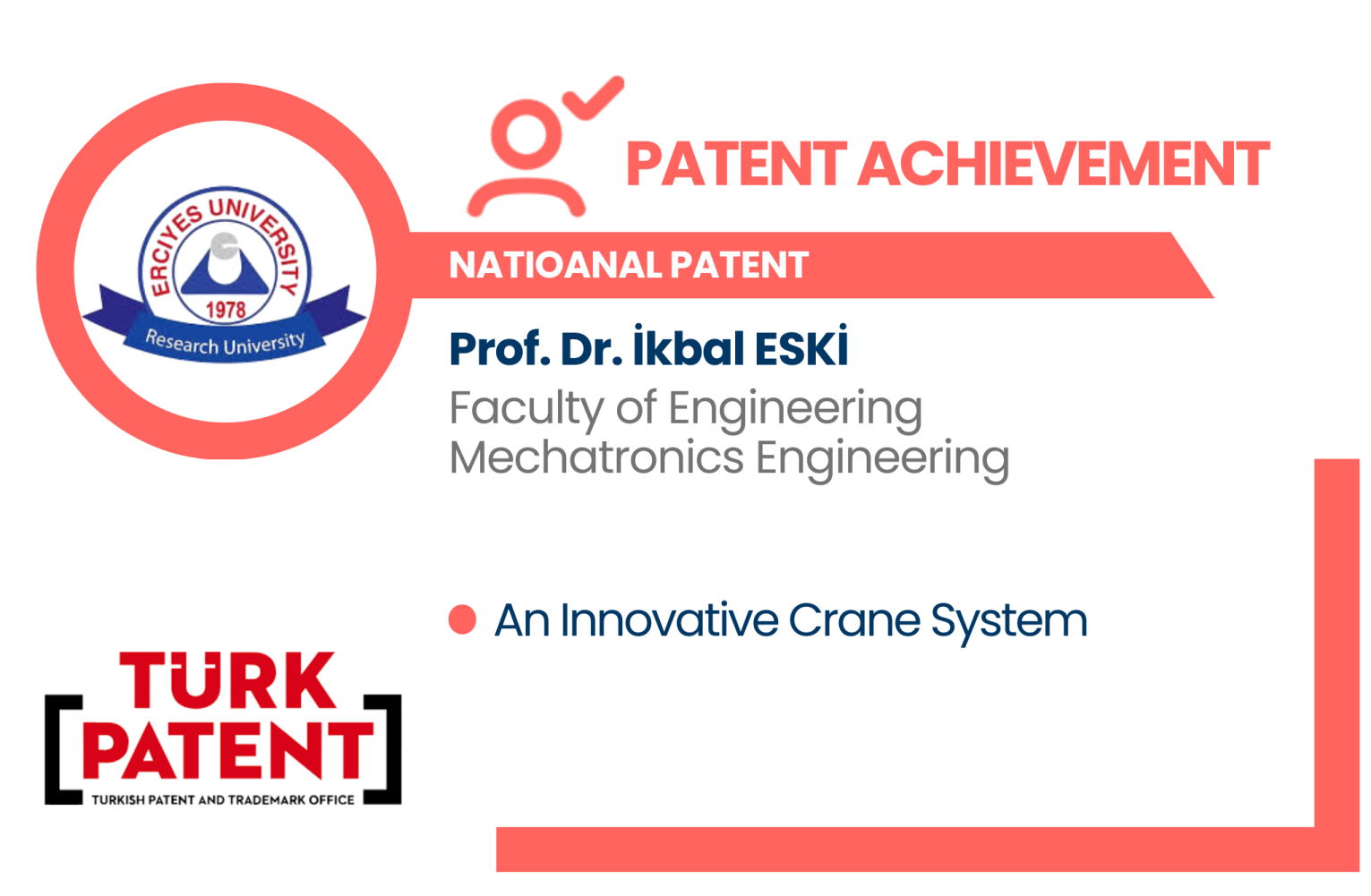 ERCIYES UNIVERSITY
1978
Research University

PATENT ACHIEVEMENT

NATIOANAL PATENT

Prof. Dr. İkbal ESKİ
Faculty of Engineering
Mechatronics Engineering

An Innovative Crane System

TÜRK PATENT
TURKISH PATENT AND TRADEMARK OFFICE